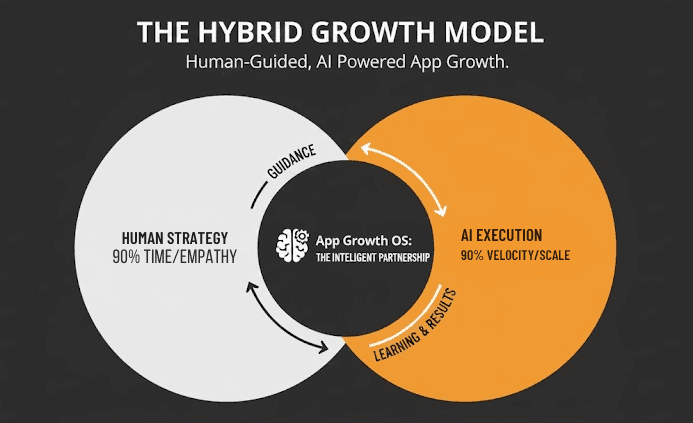 THE HYBRID GROWTH MODEL
Human-Guided, AI Powered App Growth.

GUIDANCE

HUMAN STRATEGY
90% TIME/EMPATHY

App Growth OS:
THE INTELIGENT PARTNERSHIP

AI EXECUTION
90% VELOCITY/SCALE

LEARNING & RESULTS